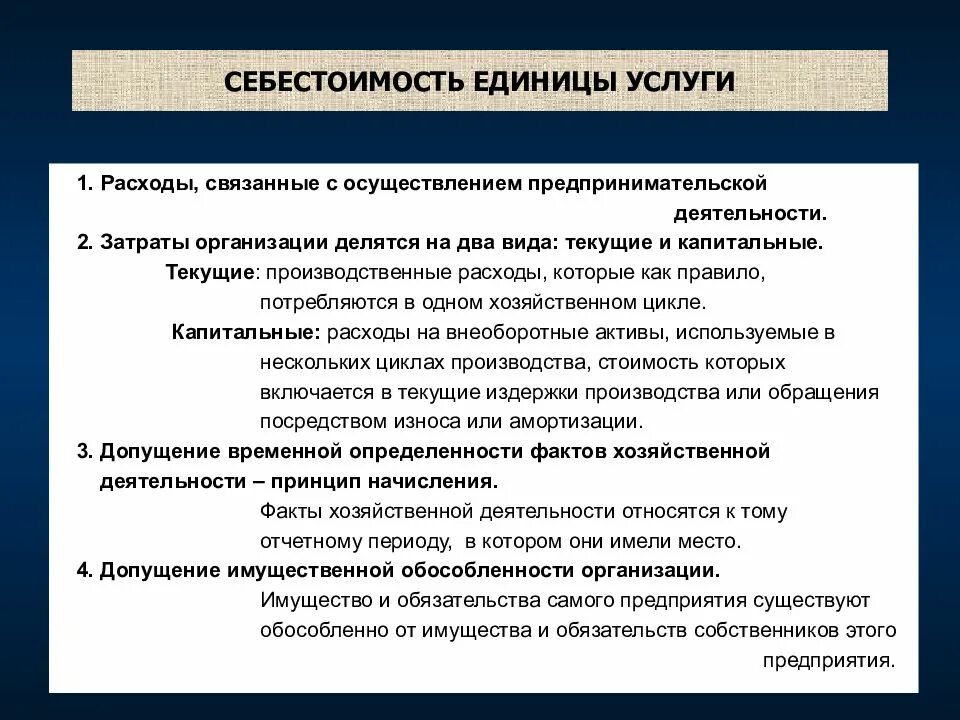 СЕБЕСТОИМОСТЬ ЕДИНИЦЫ УСЛУГИ

1. Расходы, связанные с осуществлением предпринимательской деятельности.

2. Затраты организации делятся на два вида: текущие и капитальные.

Текущие: производственные расходы, которые как правило, потребляются в одном хозяйственном цикле.

Капитальные: расходы на внеоборотные активы, используемые в нескольких циклах производства, стоимость которых включается в текущие издержки производства или обращения посредством износа или амортизации.

3. Допущение временной определенности фактов хозяйственной деятельности – принцип начисления.

Факты хозяйственной деятельности относятся к тому отчетному периоду, в котором они имели место.

4. Допущение имущественной обособленности организации.

Имущество и обязательства самого предприятия существуют обособленно от имущества и обязательств собственников этого предприятия.